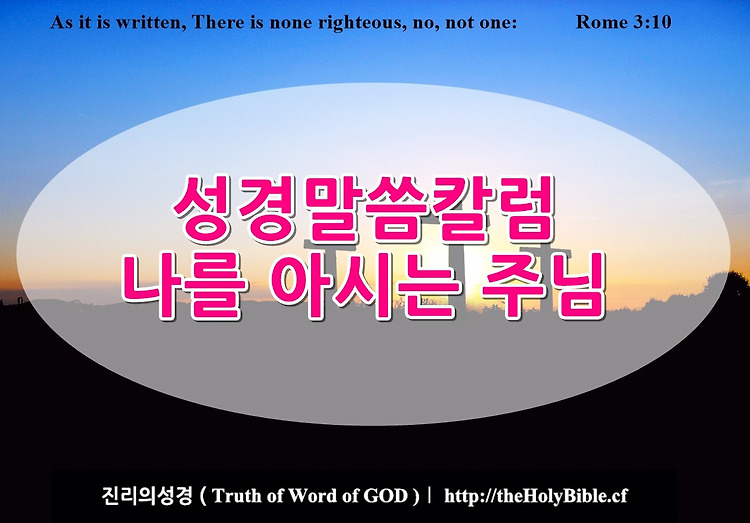 As it is written, There is none righteous, no, not one: Rome 3:10

성경말씀칼럼
나를 아시는 주님

진리의성경 ( Truth of Word of GOD ) | http://theHolyBible.cf